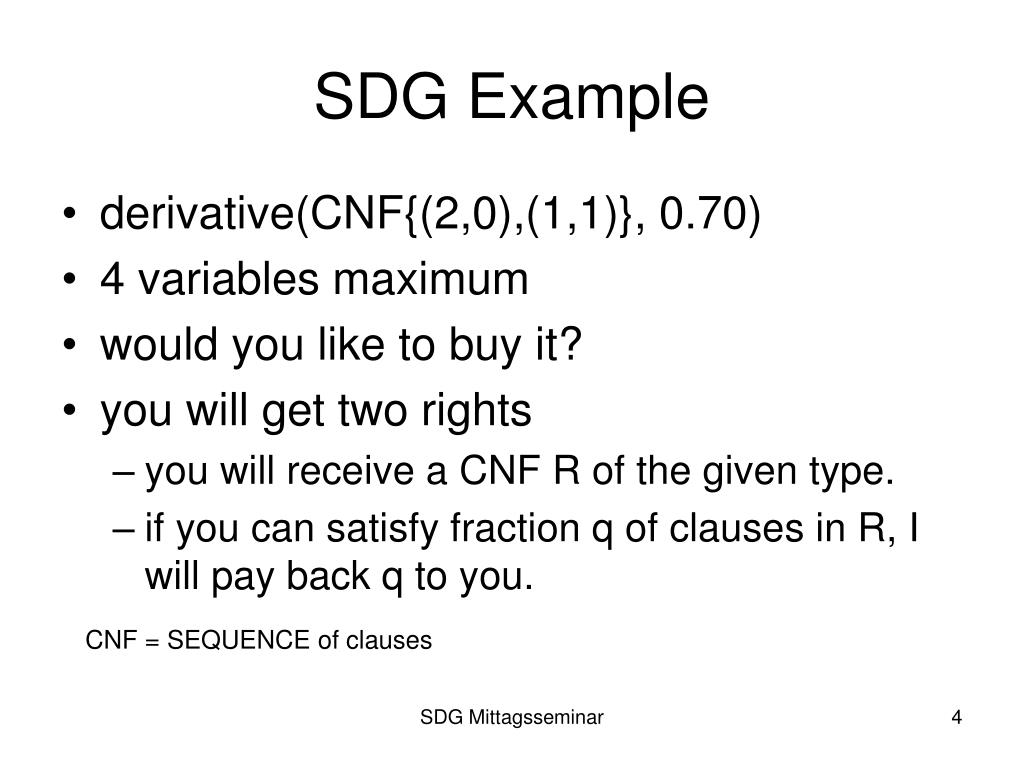 SDG Example

• derivative(CNF{(2,0),(1,1)}, 0.70)
• 4 variables maximum
• would you like to buy it?
• you will get two rights
– you will receive a CNF R of the given type.
– if you can satisfy fraction q of clauses in R, I will pay back q to you.

CNF = SEQUENCE of clauses

SDG Mittagsseminar

4